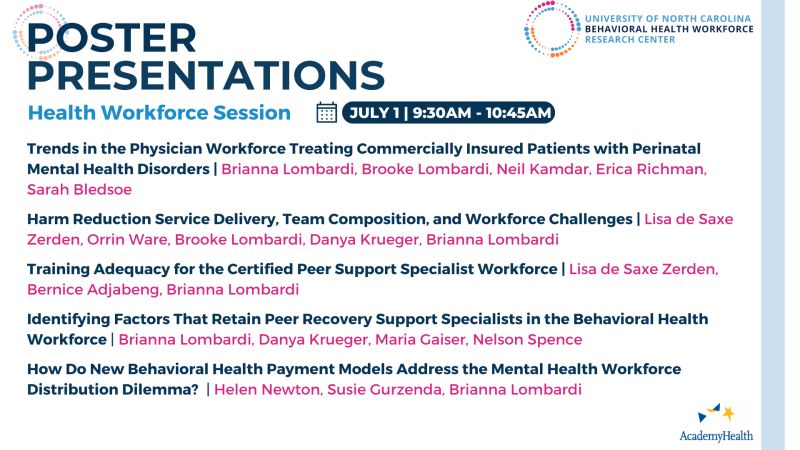 POSTER PRESENTATIONS

UNIVERSITY OF NORTH CAROLINA
BEHAVIORAL HEALTH WORKFORCE
RESEARCH CENTER

Health Workforce Session

JULY 1 | 9:30AM - 10:45AM

Trends in the Physician Workforce Treating Commercially Insured Patients with Perinatal Mental Health Disorders | Brianna Lombardi, Brooke Lombardi, Neil Kamdar, Erica Richman, Sarah Bledsoe

Harm Reduction Service Delivery, Team Composition, and Workforce Challenges | Lisa de Saxe Zerden, Orrin Ware, Brooke Lombardi, Danya Krueger, Brianna Lombardi

Training Adequacy for the Certified Peer Support Specialist Workforce | Lisa de Saxe Zerden, Bernice Adjabeng, Brianna Lombardi

Identifying Factors That Retain Peer Recovery Support Specialists in the Behavioral Health Workforce | Brianna Lombardi, Danya Krueger, Maria Gaiser, Nelson Spence

How Do New Behavioral Health Payment Models Address the Mental Health Workforce Distribution Dilemma? | Helen Newton, Susie Gurzenda, Brianna Lombardi

AcademyHealth